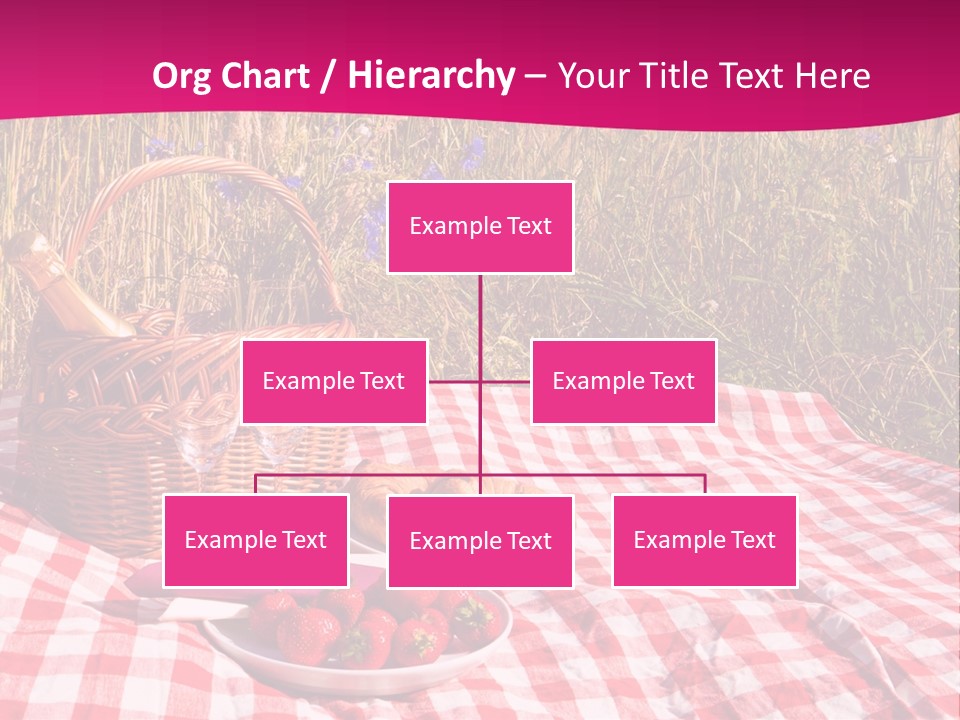 Org Chart / Hierarchy – Your Title Text Here

Example Text

Example Text

Example Text

Example Text

Example Text

Example Text